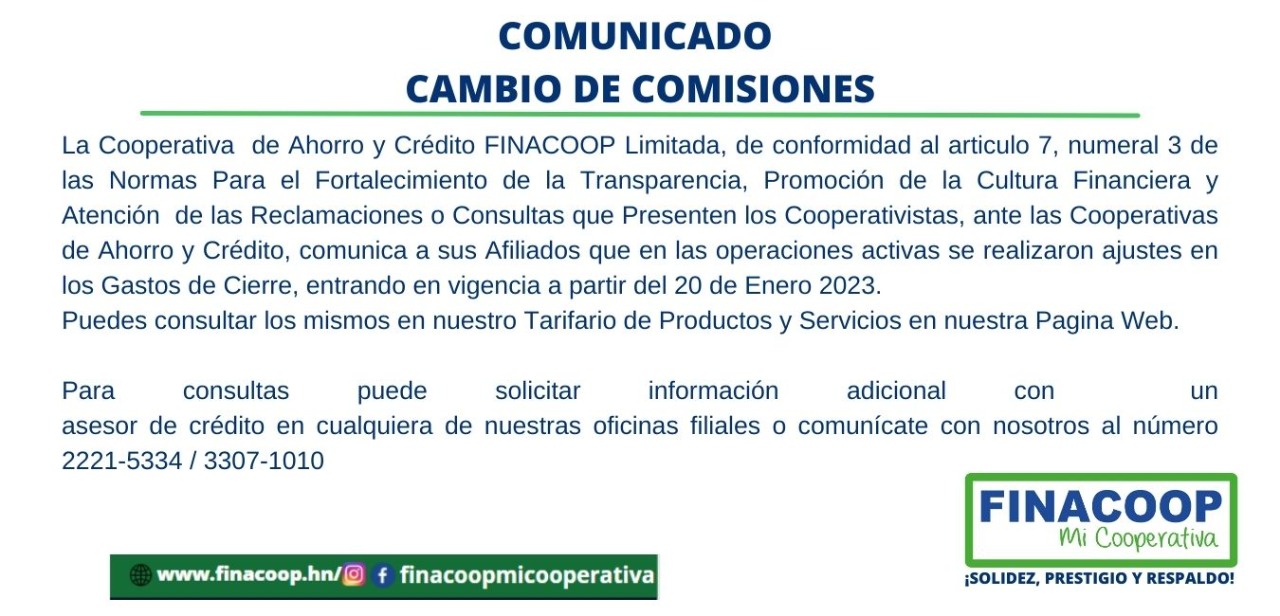 COMUNICADO
CAMBIO DE COMISIONES

La Cooperativa de Ahorro y Crédito FINACOOP Limitada, de conformidad al articulo 7, numeral 3 de las Normas Para el Fortalecimiento de la Transparencia, Promoción de la Cultura Financiera y Atención de las Reclamaciones o Consultas que Presenten los Cooperativistas, ante las Cooperativas de Ahorro y Crédito, comunica a sus Afiliados que en las operaciones activas se realizaron ajustes en los Gastos de Cierre, entrando en vigencia a partir del 20 de Enero 2023.
Puedes consultar los mismos en nuestro Tarifario de Productos y Servicios en nuestra Pagina Web.

Para consultas puede solicitar información adicional con un asesor de crédito en cualquiera de nuestras oficinas filiales o comunícate con nosotros al número 2221-5334 / 3307-1010

www.finacoop.hn/ finacoopmicooperativa

FINACOOP
Mi Cooperativa
¡SOLIDEZ, PRESTIGIO Y RESPALDO!